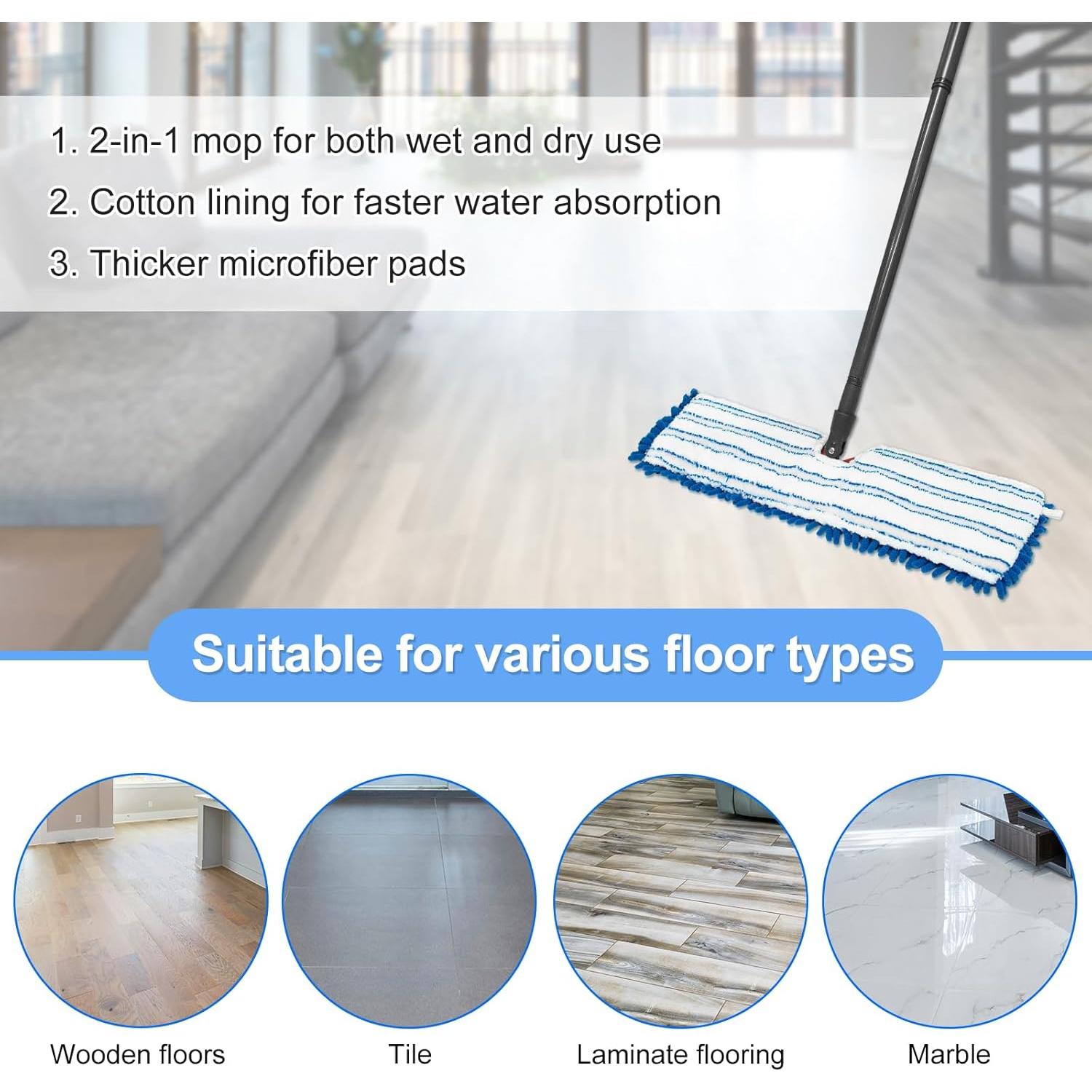 1. 2-in-1 mop for both wet and dry use
2. Cotton lining for faster water absorption
3. Thicker microfiber pads

Suitable for various floor types

Wooden floors

Tile

Laminate flooring

Marble